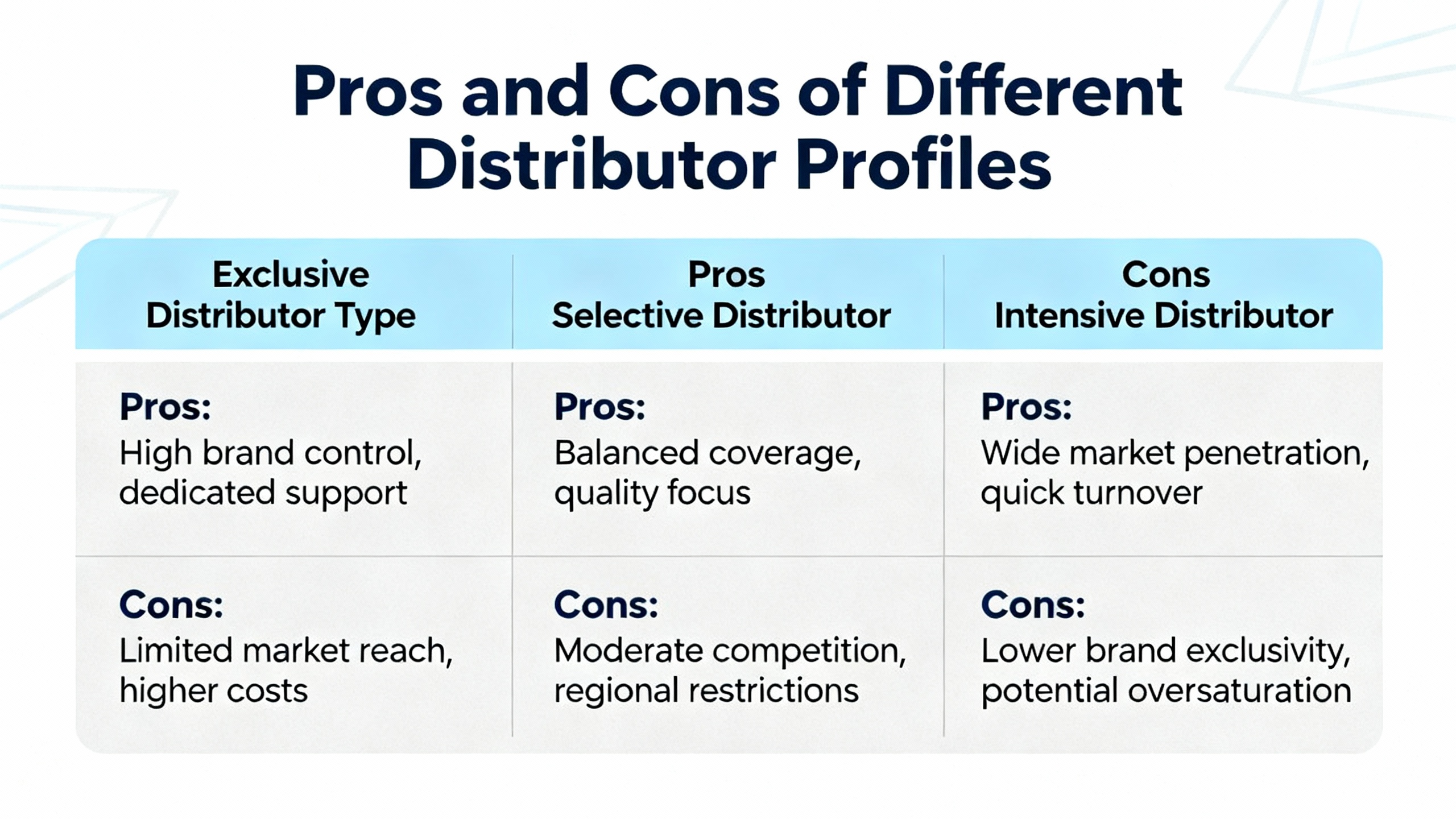 Pros and Cons of Different Distributor Profiles

| Exclusive Distributor Type | Pros Selective Distributor | Cons Intensive Distributor |
|---|---|---|
| **Pros:** High brand control, dedicated support | **Pros:** Balanced coverage, quality focus | **Pros:** Wide market penetration, quick turnover |
| **Cons:** Limited market reach, higher costs | **Cons:** Moderate competition, regional restrictions | **Cons:** Lower brand exclusivity, potential oversaturation |